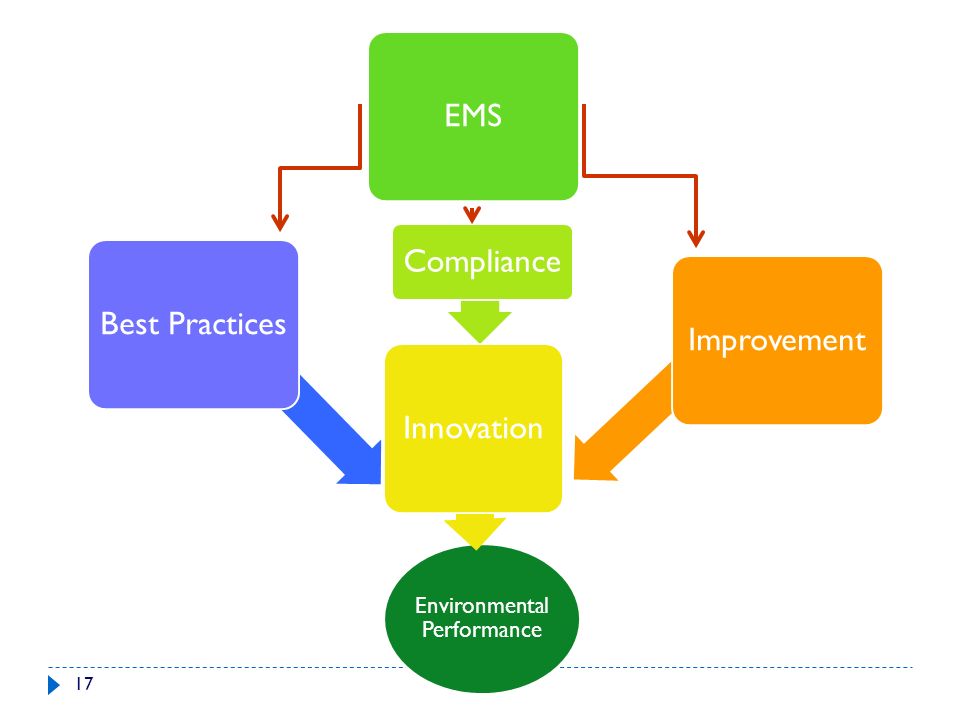 EMS

Best Practices

Compliance

Improvement

Innovation

Environmental Performance

17